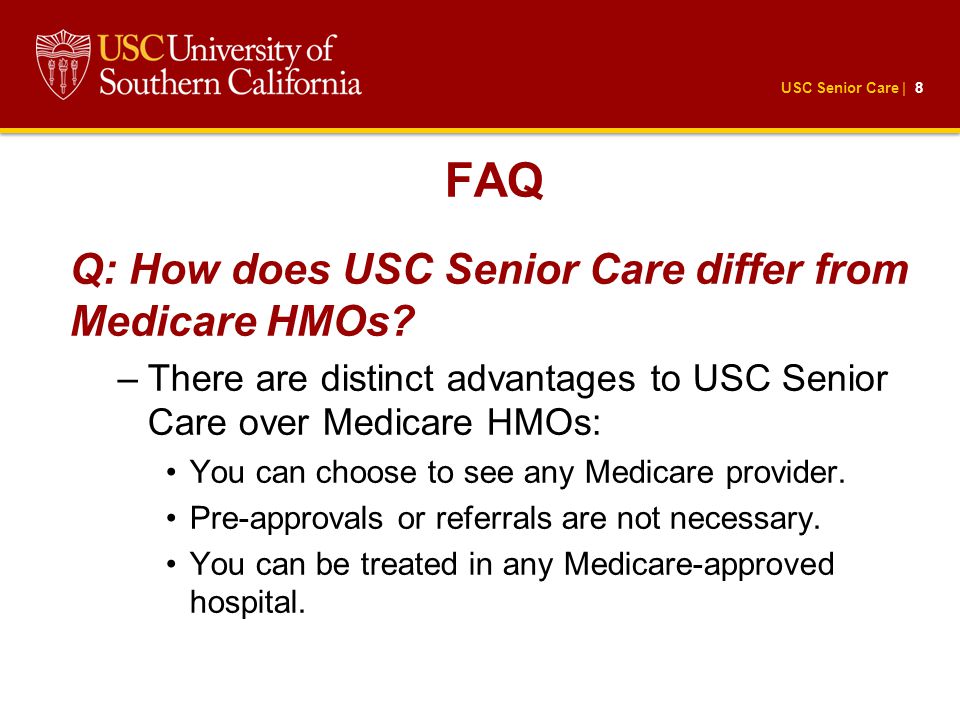 USC University of Southern California

USC Senior Care | 8

FAQ

Q: How does USC Senior Care differ from Medicare HMOs?

– There are distinct advantages to USC Senior Care over Medicare HMOs:

• You can choose to see any Medicare provider.

• Pre-approvals or referrals are not necessary.

• You can be treated in any Medicare-approved hospital.